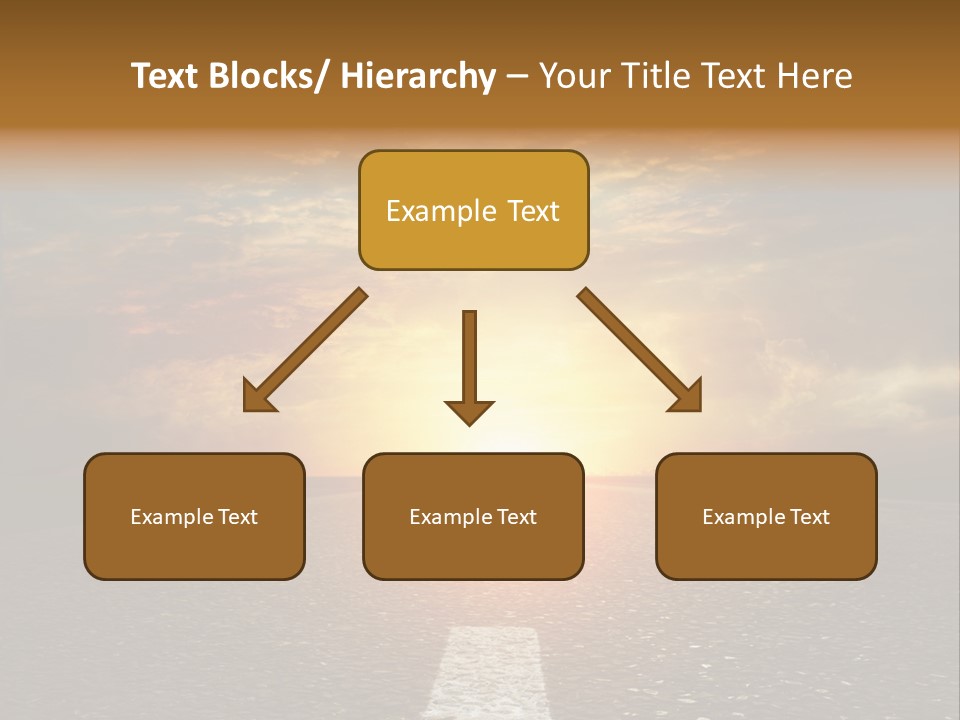 Text Blocks/ Hierarchy – Your Title Text Here

Example Text

Example Text

Example Text

Example Text